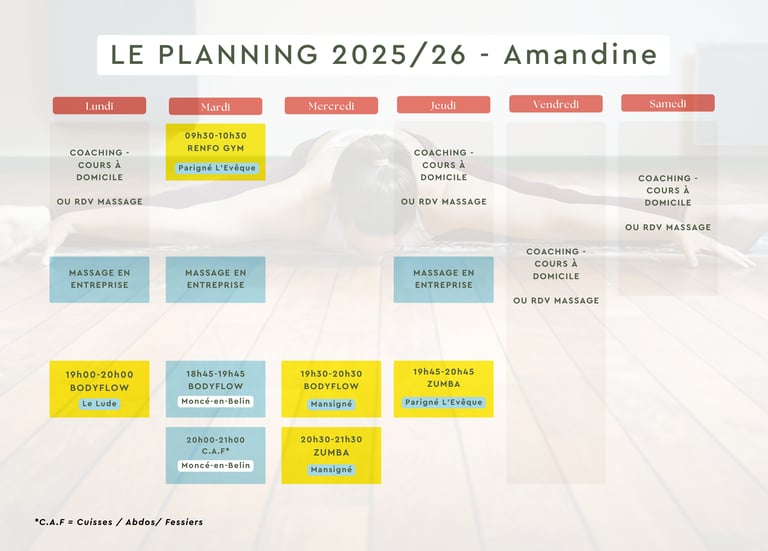 LE PLANNING 2025/26 - Amandine

Lundi

COACHING - COURS À DOMICILE

OU RDV MASSAGE

MASSAGE EN ENTREPRISE

19h00-20h00
BODYFLOW
Le Lude

Mardi

09h30-10h30
RENFO GYM
Parigné L'Evêque

MASSAGE EN ENTREPRISE

18h45-19h45
BODYFLOW
Moncé-en-Belin

20h00-21h00
C.A.F*
Moncé-en-Belin

Mercredi

19h30-20h30
BODYFLOW
Mansigné

20h30-21h30
ZUMBA
Mansigné

Jeudi

COACHING - COURS À DOMICILE

OU RDV MASSAGE

MASSAGE EN ENTREPRISE

19h45-20h45
ZUMBA
Parigné L'Evêque

Vendredi

COACHING - COURS À DOMICILE

OU RDV MASSAGE

Samedi

COACHING - COURS À DOMICILE

OU RDV MASSAGE

*C.A.F = Cuisses / Abdos/ Fessiers